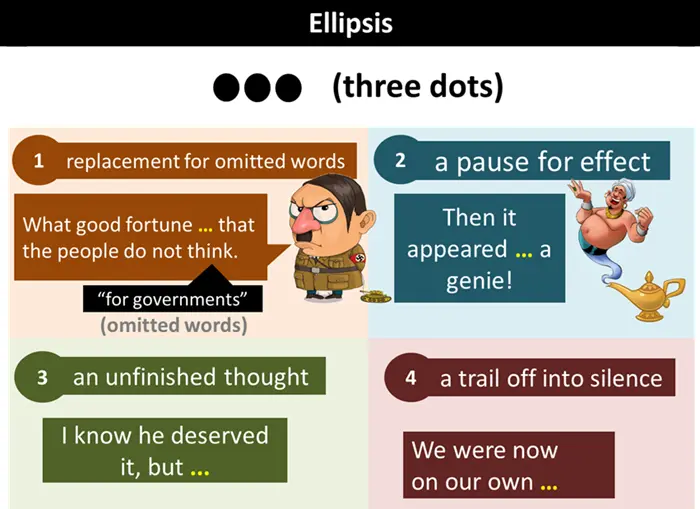 Ellipsis

●●● (three dots)

1 replacement for omitted words

What good fortune ... that the people do not think.

"for governments"
(omitted words)

2 a pause for effect

Then it appeared ... a genie!

3 an unfinished thought

I know he deserved it, but ...

4 a trail off into silence

We were now on our own ...